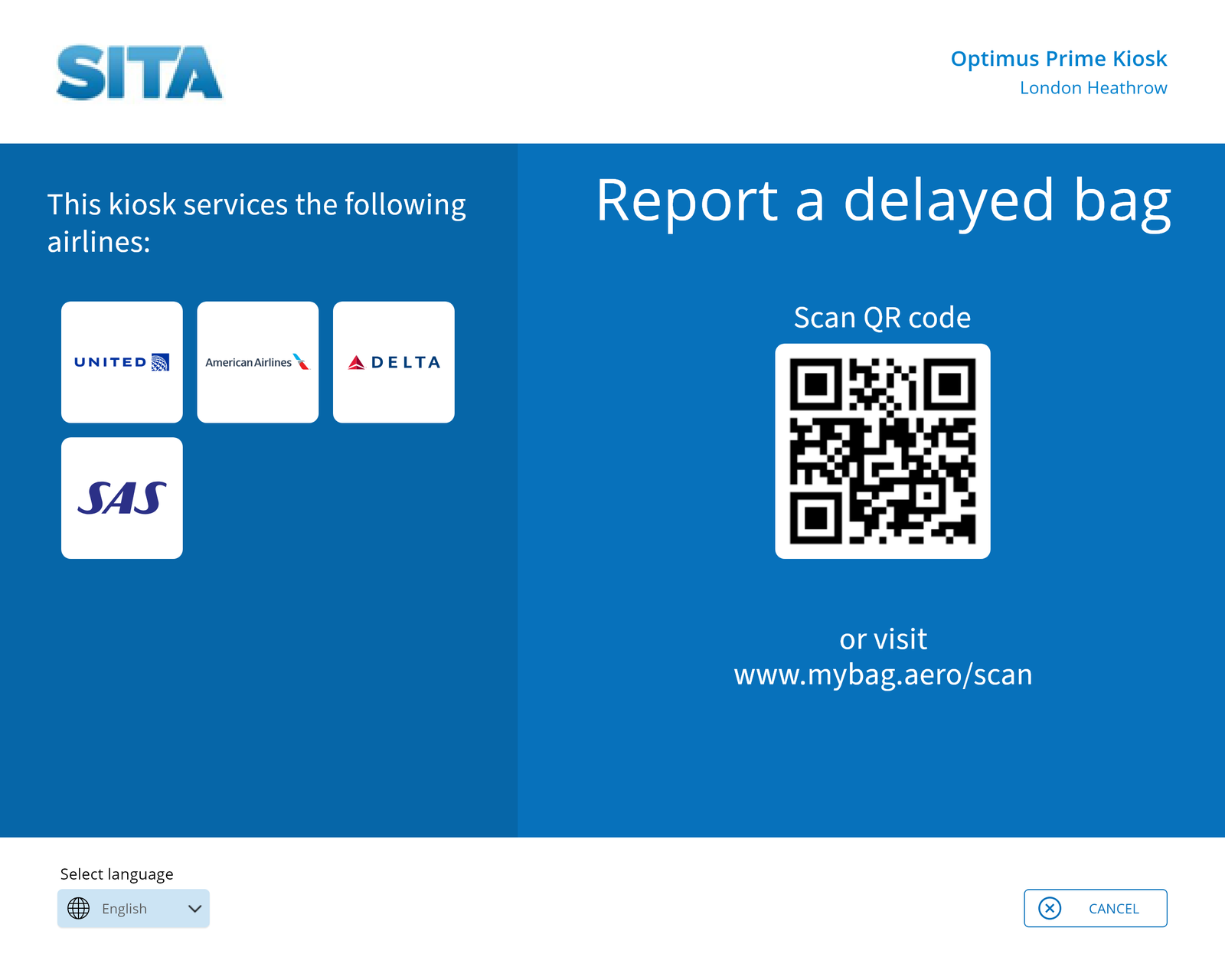 SITA

Optimus Prime Kiosk
London Heathrow

This kiosk services the following airlines:

UNITED

American Airlines

DELTA

SAS

Report a delayed bag

Scan QR code

or visit
www.mybag.aero/scan

Select language

English

CANCEL